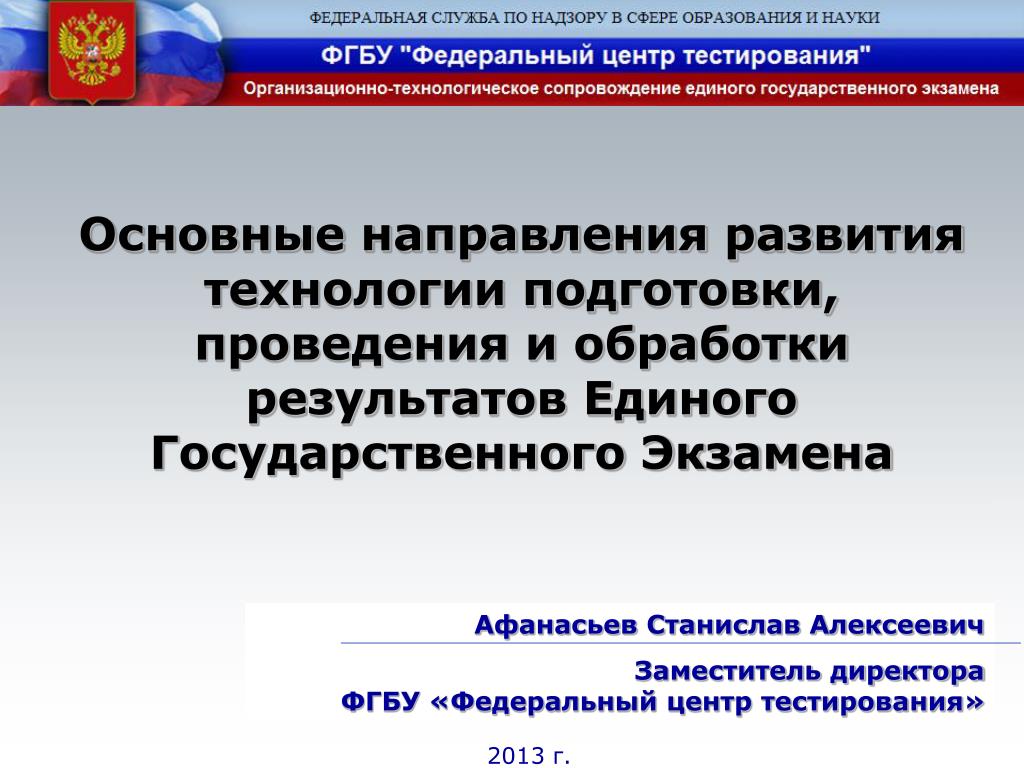 ФЕДЕРАЛЬНАЯ СЛУЖБА ПО НАДЗОРУ В СФЕРЕ ОБРАЗОВАНИЯ И НАУКИ

ФГБУ "Федеральный центр тестирования"

Организационно-технологическое сопровождение единого государственного экзамена

Основные направления развития технологии подготовки, проведения и обработки результатов Единого Государственного Экзамена

Афанасьев Станислав Алексеевич

Заместитель директора
ФГБУ «Федеральный центр тестирования»

2013 г.